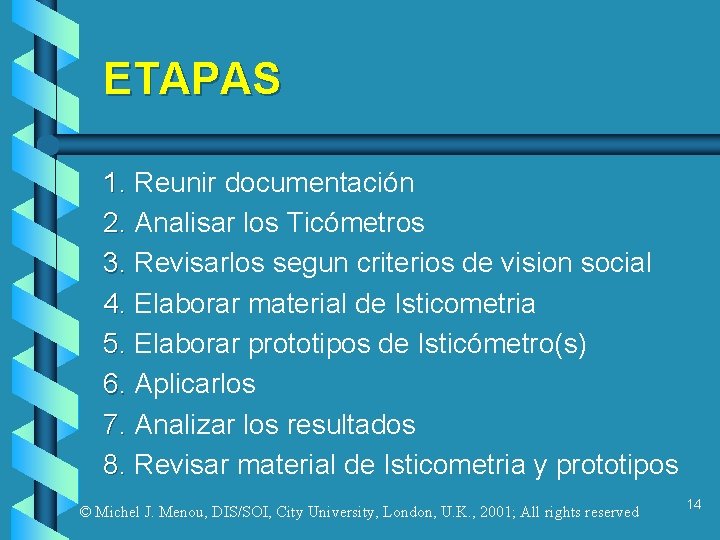 ETAPAS

1. Reunir documentación
2. Analisar los Ticómetros
3. Revisarlos segun criterios de vision social
4. Elaborar material de Isticometria
5. Elaborar prototipos de Isticómetro(s)
6. Aplicarlos
7. Analizar los resultados
8. Revisar material de Isticometria y prototipos

© Michel J. Menou, DIS/SOI, City University, London, U.K., 2001; All rights reserved

14